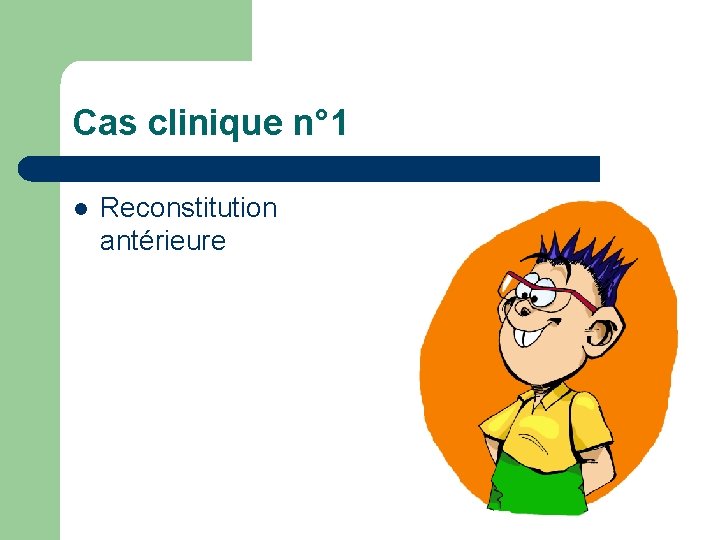 Cas clinique n°1

• Reconstitution antérieure